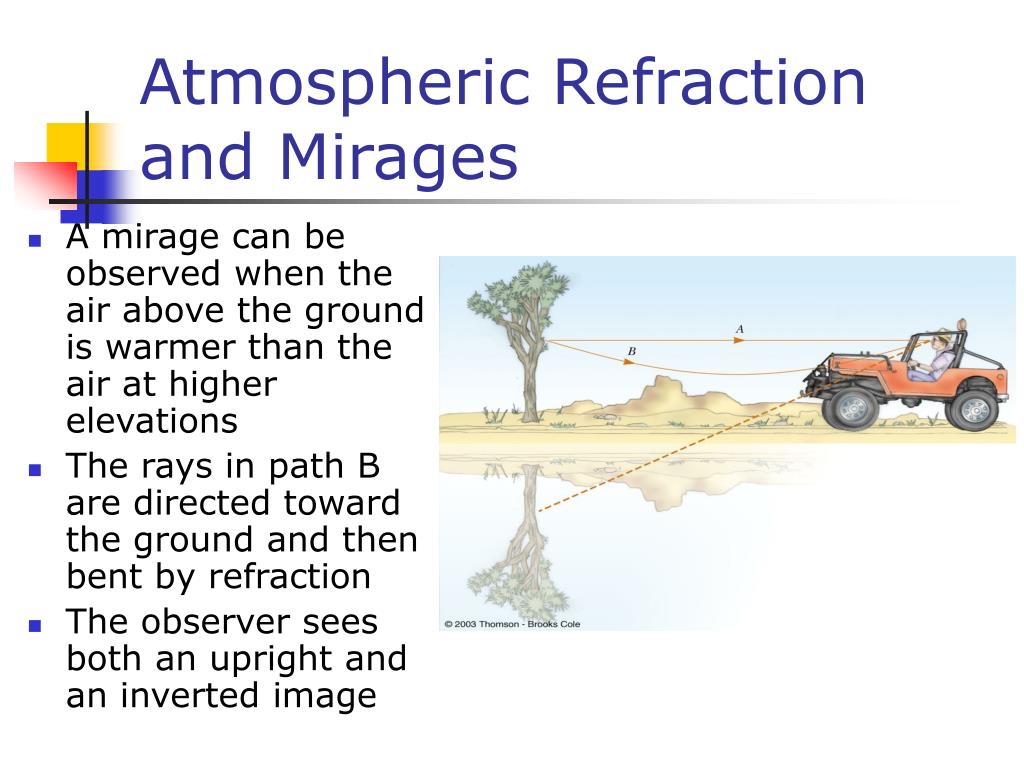 Atmospheric Refraction and Mirages

- A mirage can be observed when the air above the ground is warmer than the air at higher elevations
- The rays in path B are directed toward the ground and then bent by refraction
- The observer sees both an upright and an inverted image

A

B

© 2003 Thomson - Brooks Cole